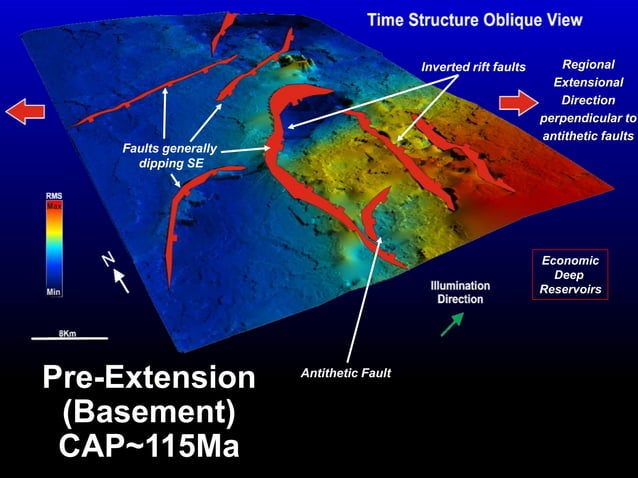 Time Structure Oblique View

Inverted rift faults

Regional Extensional Direction perpendicular to antithetic faults

Faults generally dipping SE

RMS
Max
Min

N

8Km

Economic Deep Reservoirs

Illumination Direction

Antithetic Fault

Pre-Extension (Basement) CAP~115Ma